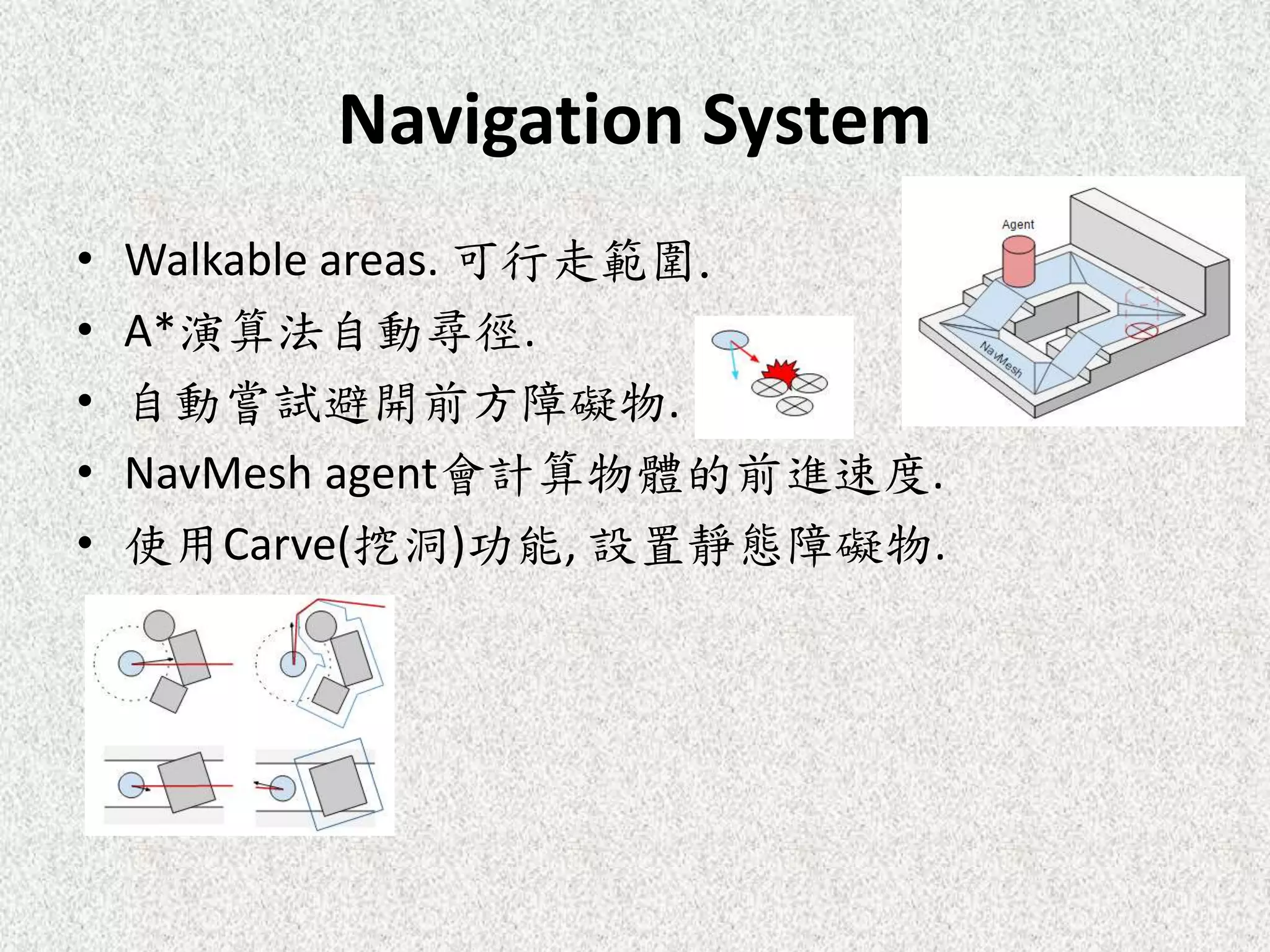 Navigation System

• Walkable areas. 可行走範圍.
• A*演算法自動尋徑.
• 自動嘗試避開前方障礙物.
• NavMesh agent會計算物體的前進速度.
• 使用Carve(挖洞)功能, 設置靜態障礙物.

Agent
NavMesh